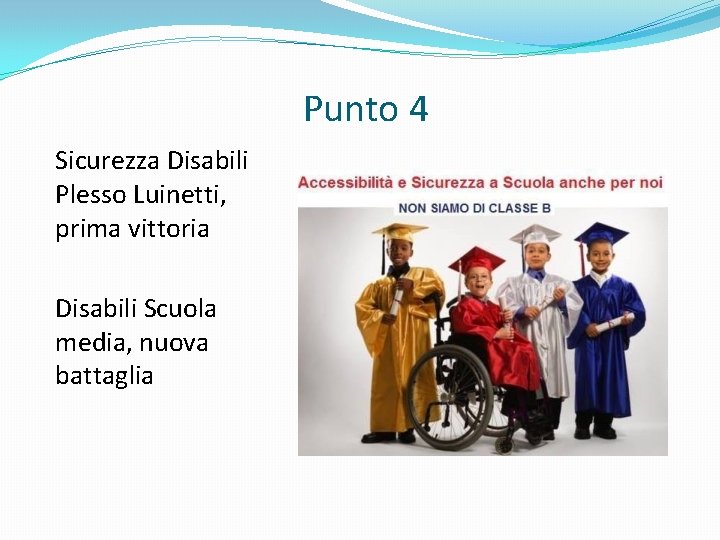 Punto 4

Sicurezza Disabili Plesso Luinetti, prima vittoria

Disabili Scuola media, nuova battaglia

Accessibilità e Sicurezza a Scuola anche per noi

NON SIAMO DI CLASSE B